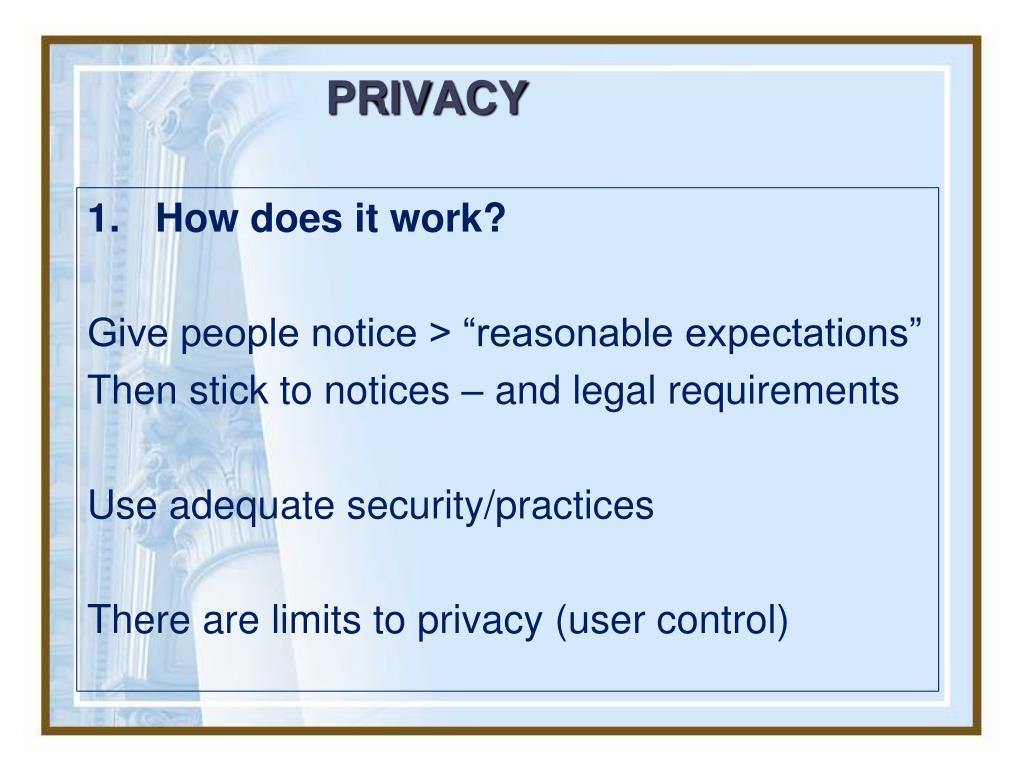 PRIVACY

1. How does it work?

Give people notice > “reasonable expectations”
Then stick to notices – and legal requirements

Use adequate security/practices

There are limits to privacy (user control)